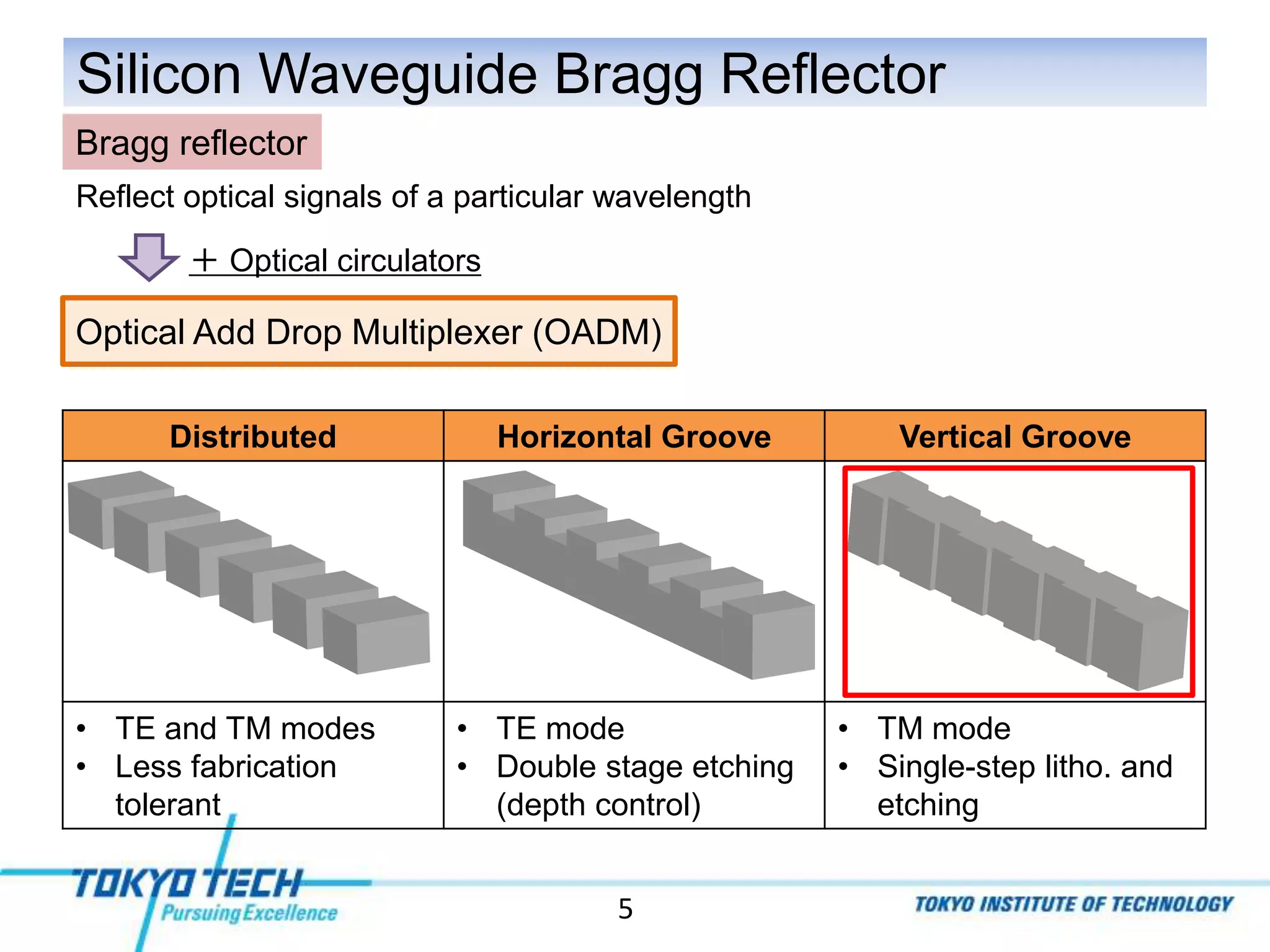 Silicon Waveguide Bragg Reflector

Bragg reflector

Reflect optical signals of a particular wavelength

＋ Optical circulators

Optical Add Drop Multiplexer (OADM)

| Distributed | Horizontal Groove | Vertical Groove |
|---|---|---|
| | | |
| • TE and TM modes • Less fabrication tolerant | • TE mode • Double stage etching (depth control) | • TM mode • Single-step litho. and etching |

TOKYO TECH
Pursuing Excellence

5

TOKYO INSTITUTE OF TECHNOLOGY